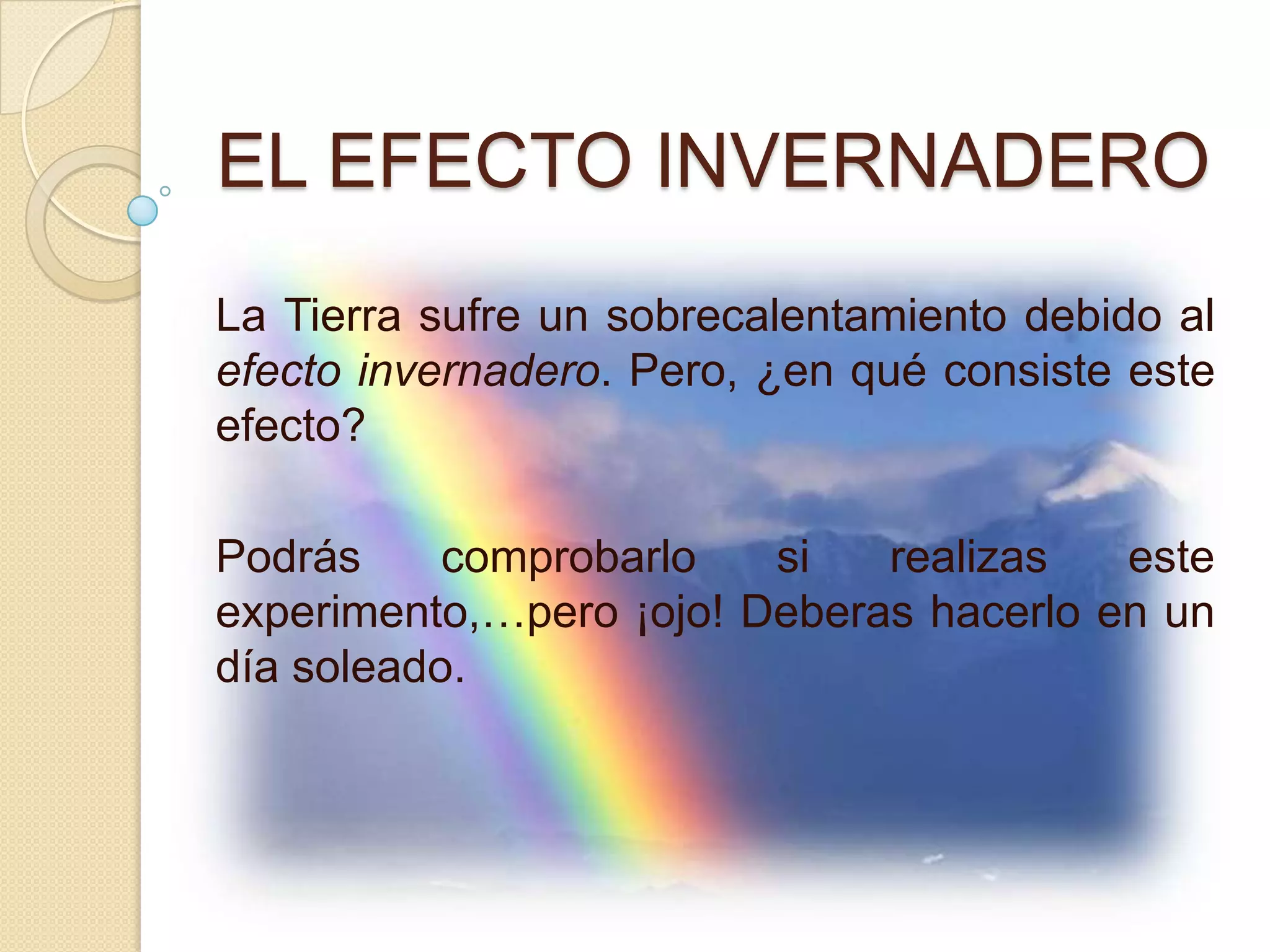 EL EFECTO INVERNADERO

La Tierra sufre un sobrecalentamiento debido al efecto invernadero. Pero, ¿en qué consiste este efecto?

Podrás comprobarlo si realizas este experimento,…pero ¡ojo! Deberas hacerlo en un día soleado.